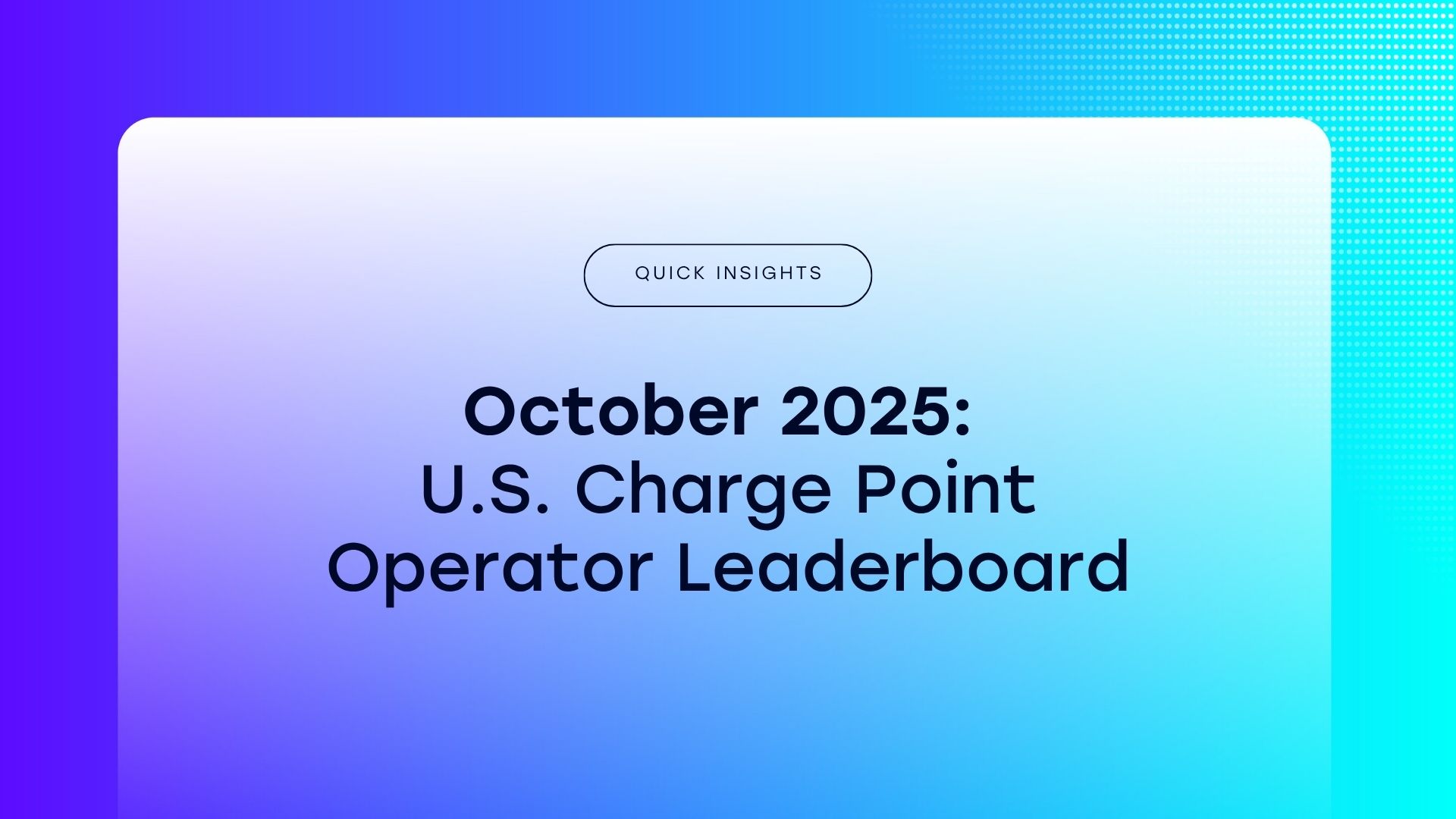 QUICK INSIGHTS

October 2025:
U.S. Charge Point
Operator Leaderboard